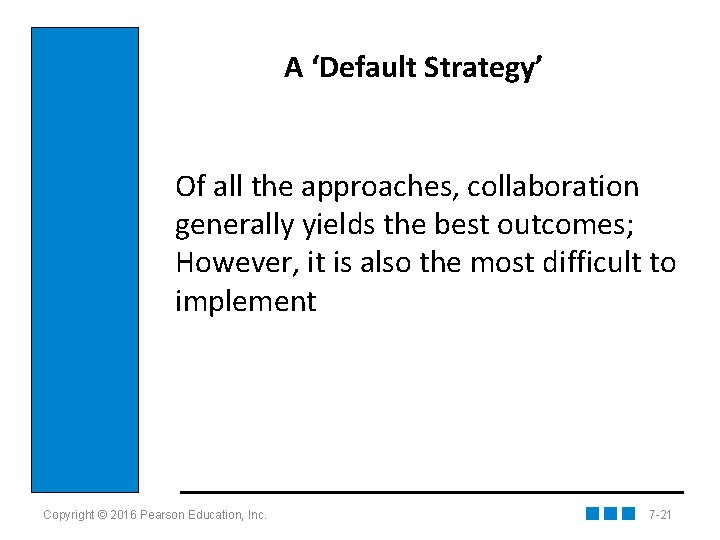 A ‘Default Strategy’

Of all the approaches, collaboration generally yields the best outcomes; However, it is also the most difficult to implement

Copyright © 2016 Pearson Education, Inc.

7-21